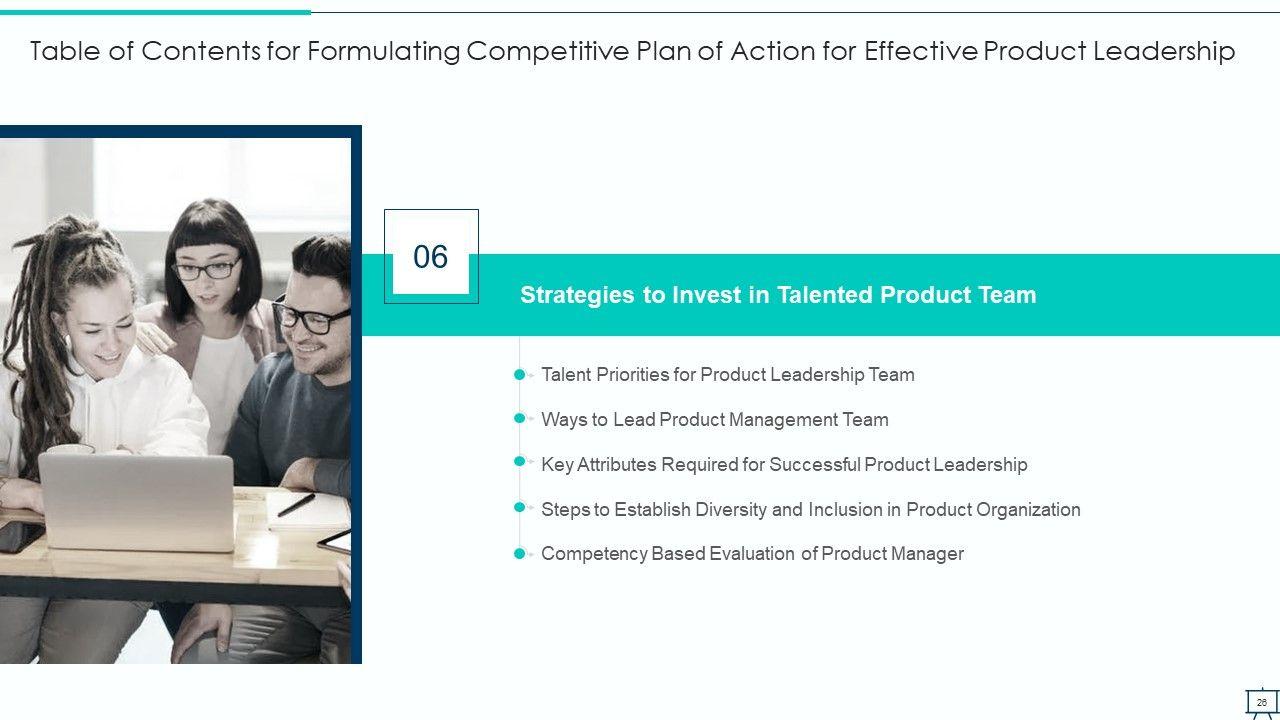 Table of Contents for Formulating Competitive Plan of Action for Effective Product Leadership

06

Strategies to Invest in Talented Product Team

Talent Priorities for Product Leadership Team

Ways to Lead Product Management Team

Key Attributes Required for Successful Product Leadership

Steps to Establish Diversity and Inclusion in Product Organization

Competency Based Evaluation of Product Manager

28